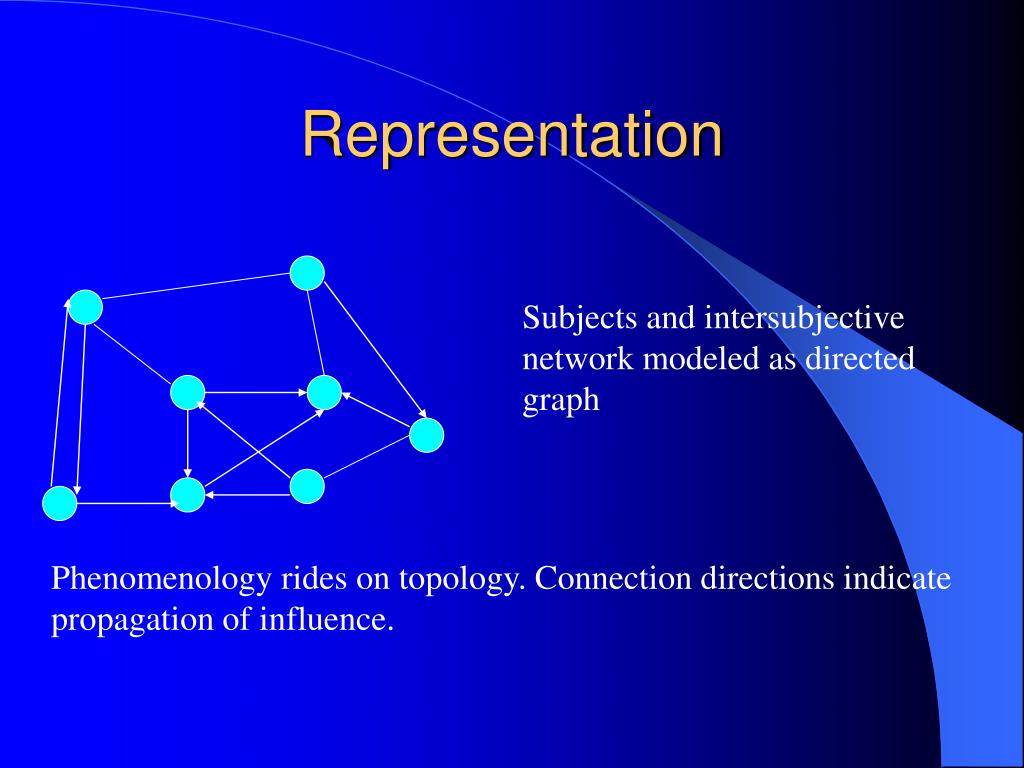 Representation

Subjects and intersubjective network modeled as directed graph

Phenomenology rides on topology. Connection directions indicate propagation of influence.